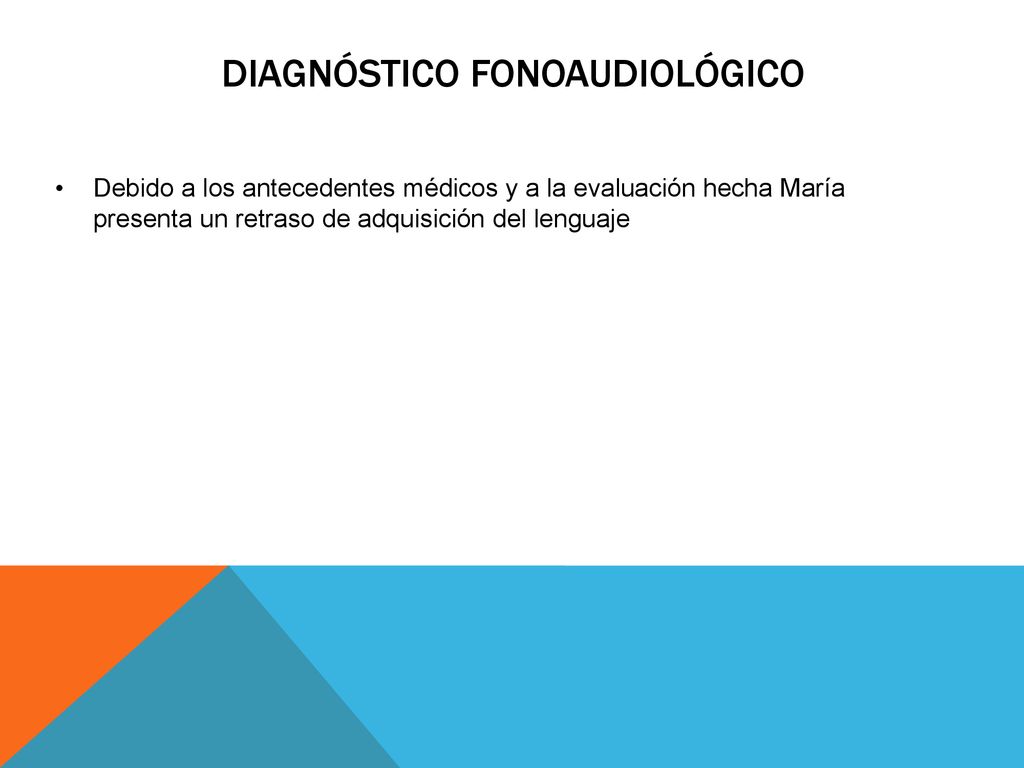 DIAGNÓSTICO FONOAUDIOLÓGICO

• Debido a los antecedentes médicos y a la evaluación hecha María presenta un retraso de adquisición del lenguaje